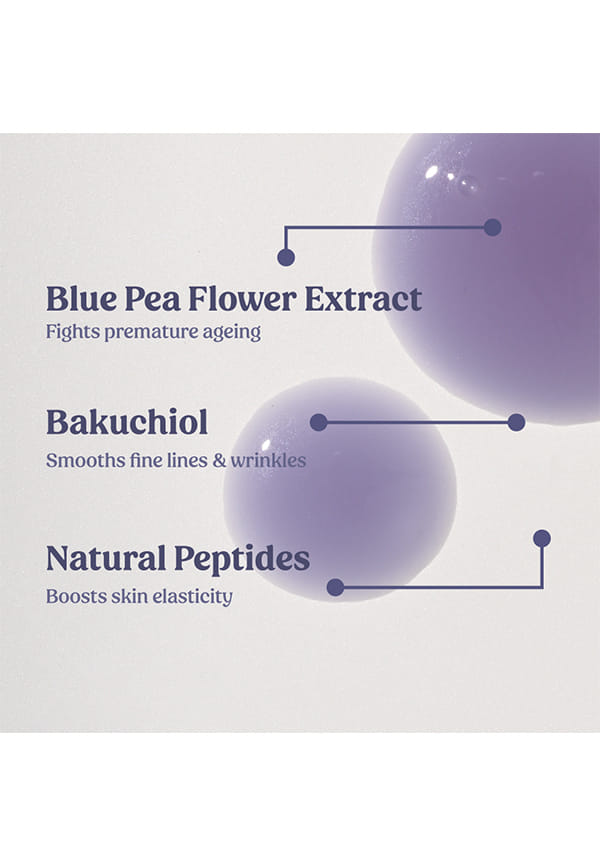 Blue Pea Flower Extract
Fights premature ageing

Bakuchiol
Smooths fine lines & wrinkles

Natural Peptides
Boosts skin elasticity